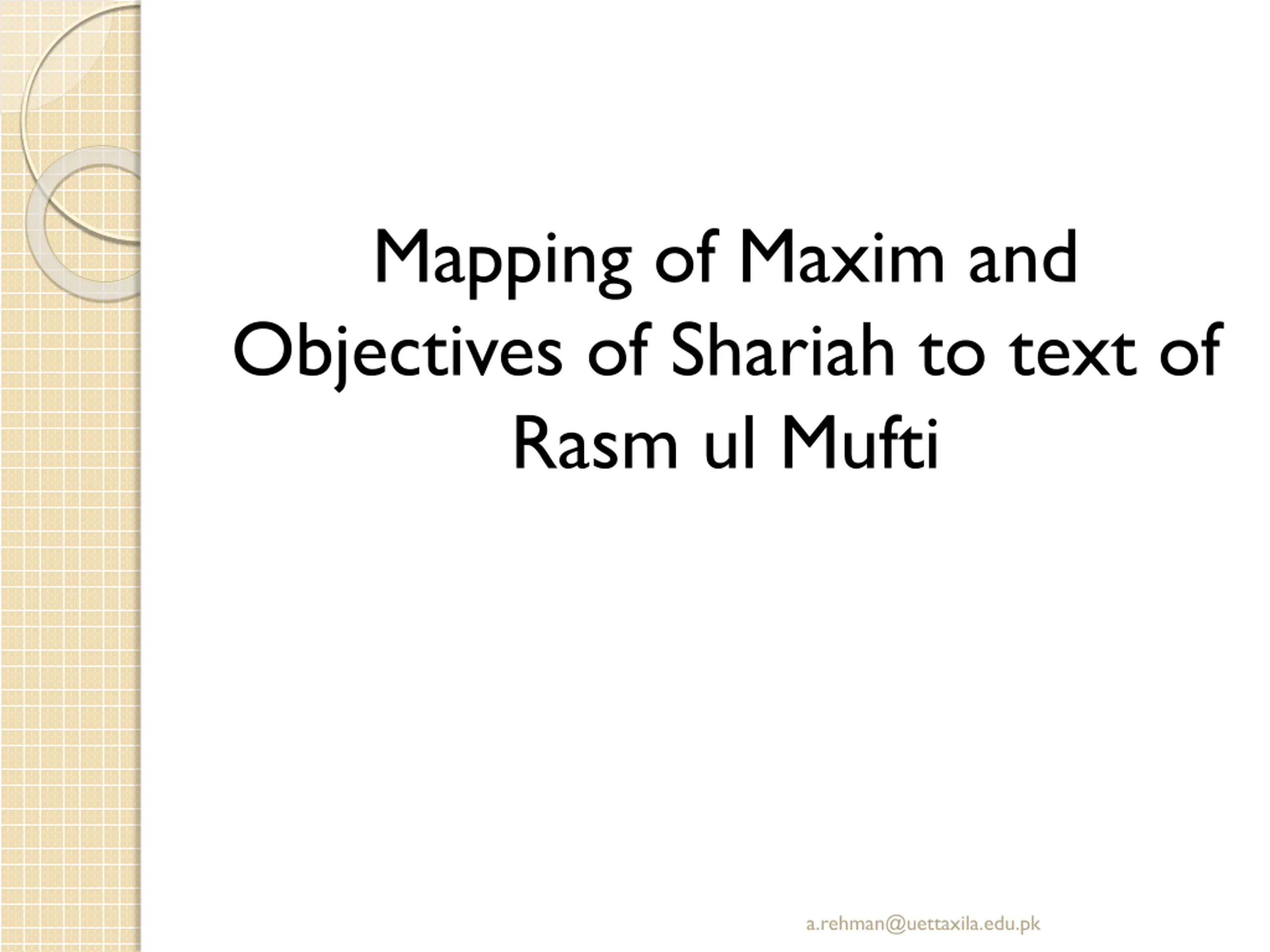 Mapping of Maxim and Objectives of Shariah to text of Rasm ul Mufti

a.rehman@uettaxila.edu.pk